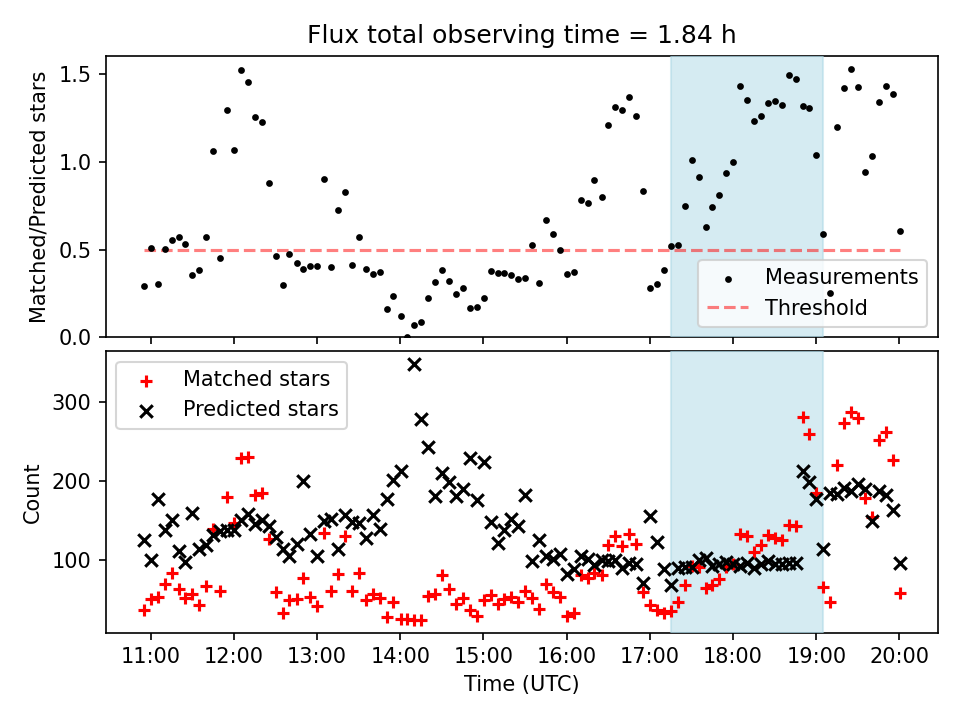 Flux total observing time = 1.84 h

Matched/Predicted stars

1.5
1.0
0.5
0.0

Measurements
Threshold

Matched stars
Predicted stars

Count

300
200
100

11:00 12:00 13:00 14:00 15:00 16:00 17:00 18:00 19:00 20:00

Time (UTC)